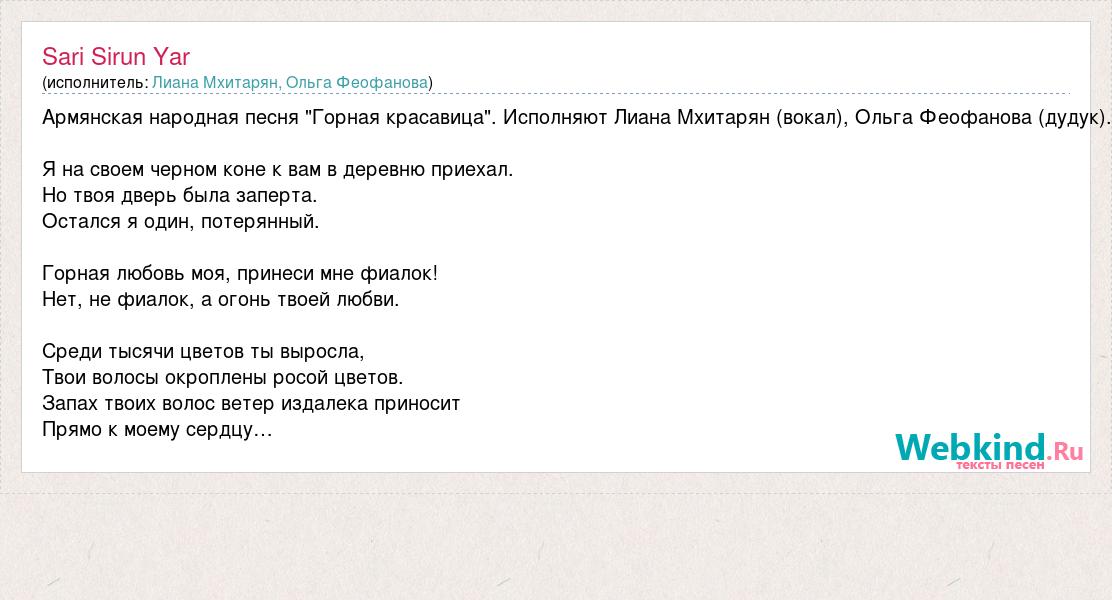 Sari Sirun Yar
(исполнитель: Лиана Мхитарян, Ольга Феофанова)

Армянская народная песня "Горная красавица". Исполняют Лиана Мхитарян (вокал), Ольга Феофанова (дудук).

Я на своем черном коне к вам в деревню приехал.
Но твоя дверь была заперта.
Остался я один, потерянный.

Горная любовь моя, принеси мне фиалок!
Нет, не фиалок, а огонь твоей любви.

Среди тысячи цветов ты выросла,
Твои волосы окроплены росой цветов.
Запах твоих волос ветер издалека приносит
Прямо к моему сердцу…

Webkind.Ru
тексты песен